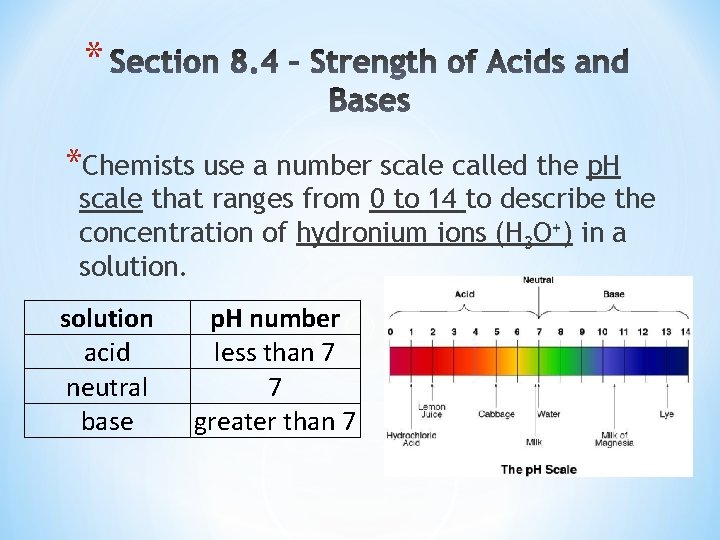 * Section 8.4 – Strength of Acids and Bases

*Chemists use a number scale called the pH scale that ranges from 0 to 14 to describe the concentration of hydronium ions ($H_3O^+$) in a solution.

| solution | pH number |
|---|---|
| acid | less than 7 |
| neutral | 7 |
| base | greater than 7 |

Neutral
Acid
Base
0 1 2 3 4 5 6 7 8 9 10 11 12 13 14
Lemon Juice
Cabbage
Water
Lye
Hydrochloric Acid
Milk
Milk of Magnesia
The pH Scale